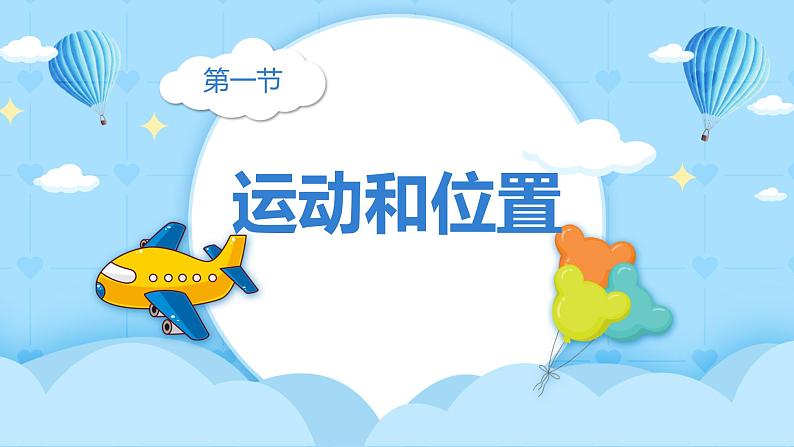 第一节

运动和位置